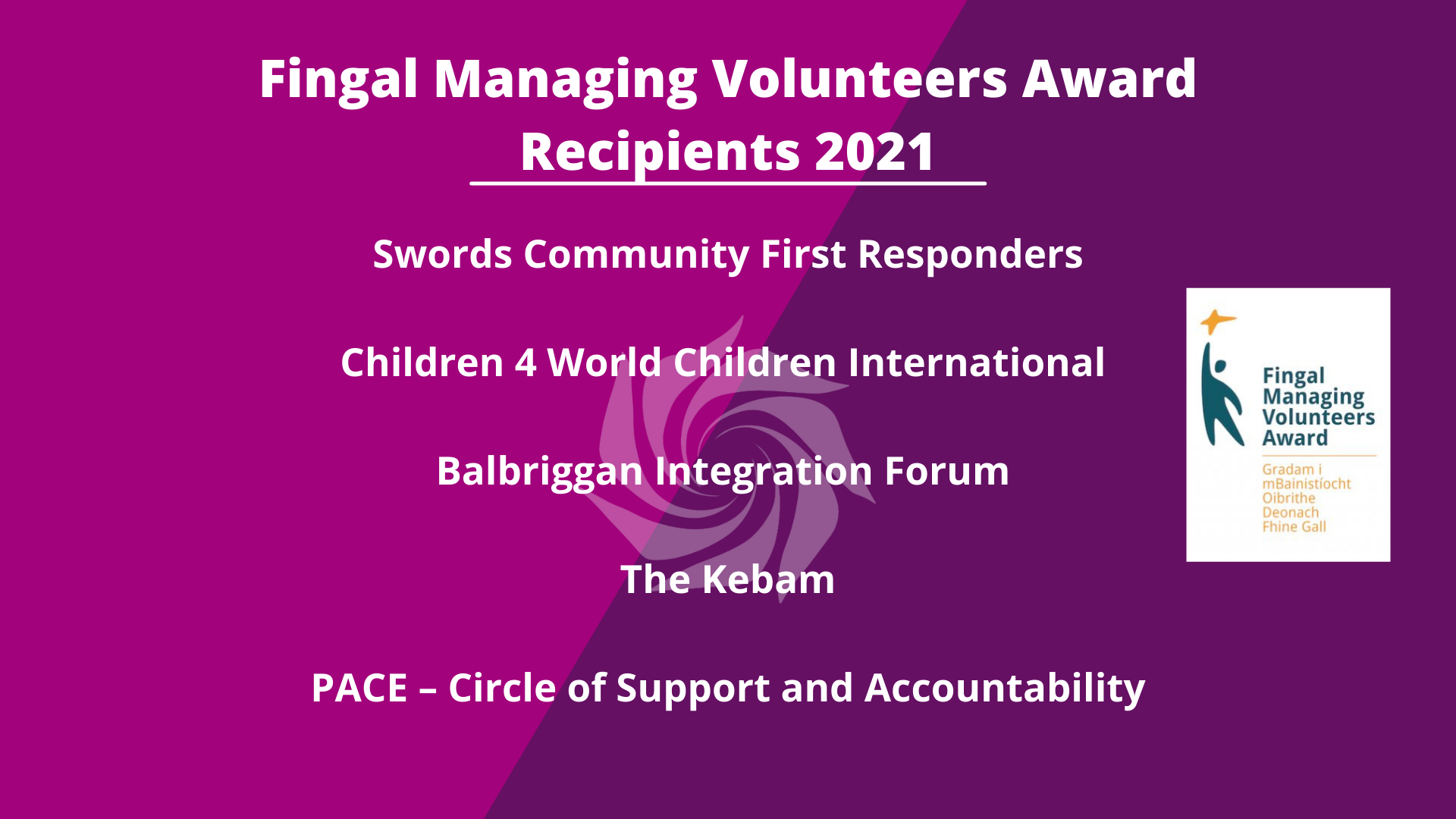 Fingal Managing Volunteers Award Recipients 2021

Swords Community First Responders

Children 4 World Children International

Balbriggan Integration Forum

The Kebam

PACE – Circle of Support and Accountability

Fingal Managing Volunteers Award

Gradam i mBainistíocht Oibrithe Deonach Fhine Gall